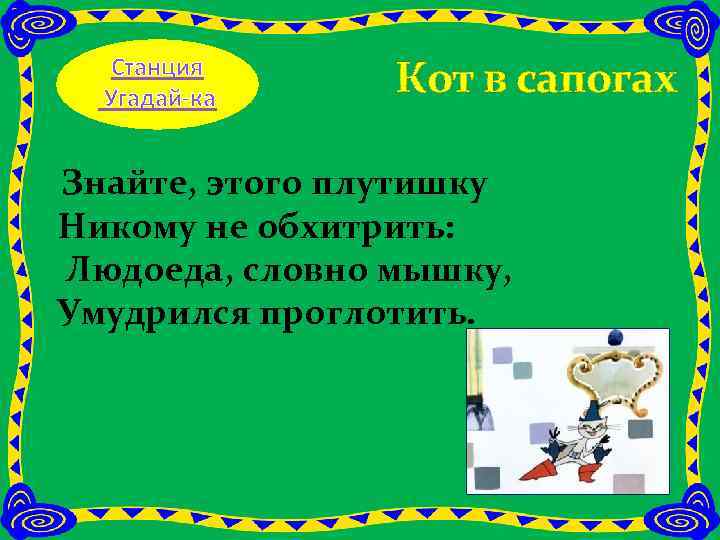 Станция Угадай-ка

Кот в сапогах

Знайте, этого плутишку
Никому не обхитрить:
Людоеда, словно мышку,
Умудрился проглотить.